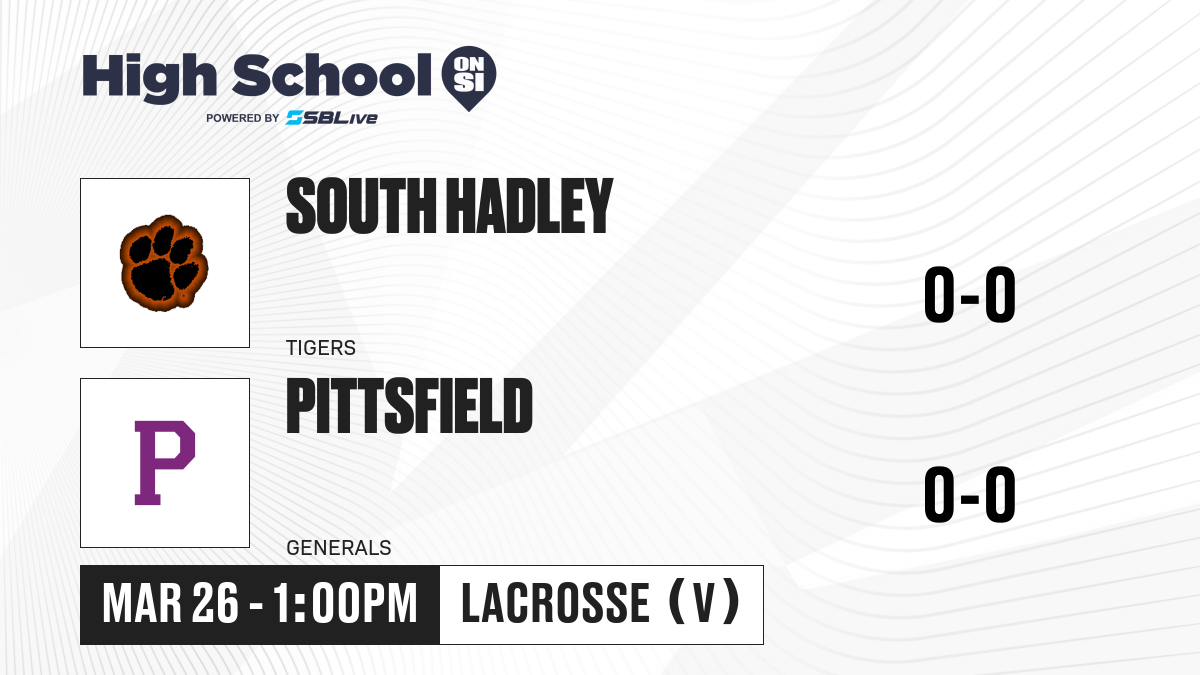 High School ON SI
POWERED BY SBLive

SOUTH HADLEY
TIGERS
0-0

P
PITTSFIELD
GENERALS
0-0

MAR 26 - 1:00PM
LACROSSE (V)